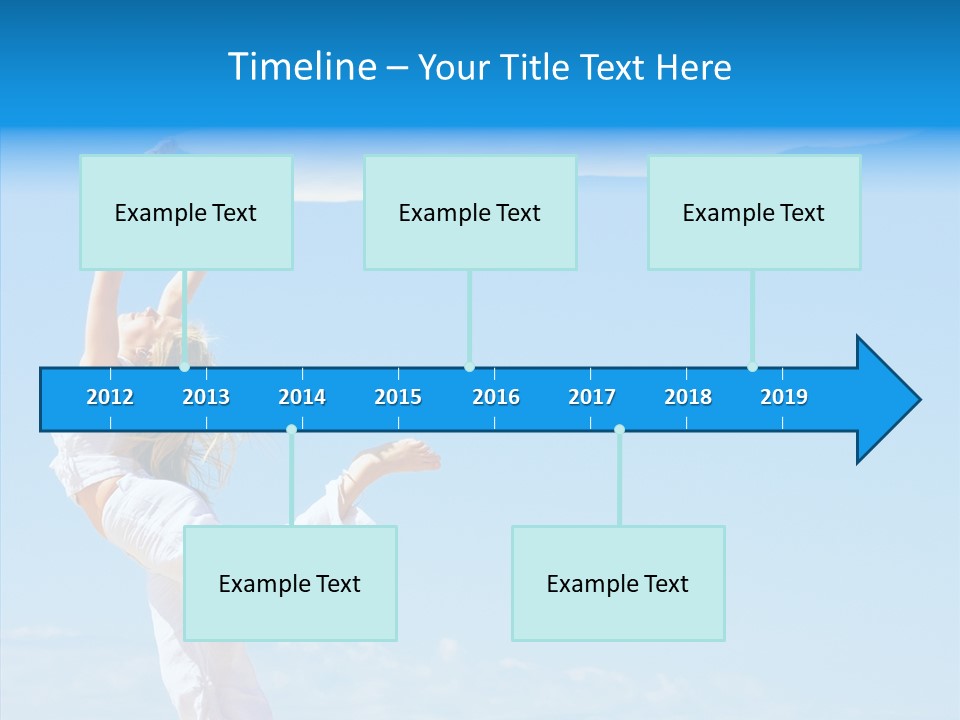 Timeline – Your Title Text Here

Example Text

Example Text

Example Text

2012 2013 2014 2015 2016 2017 2018 2019

Example Text

Example Text